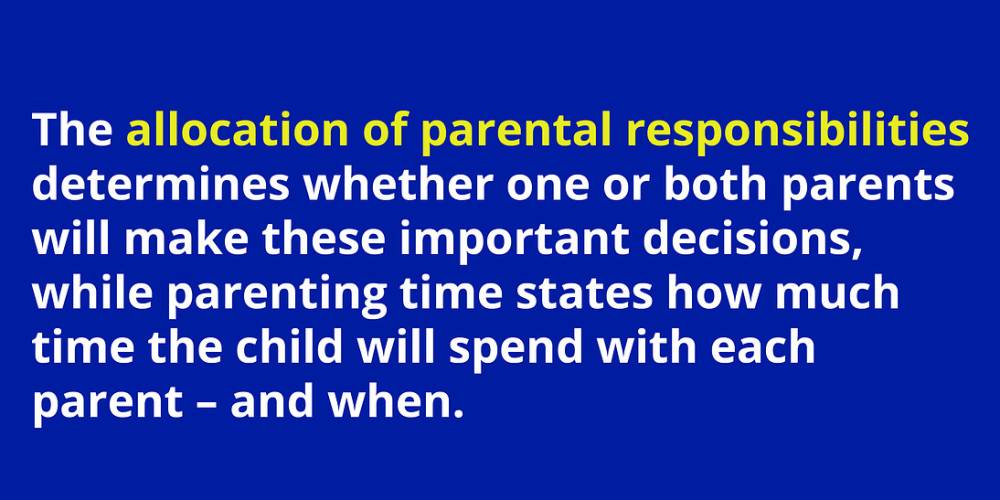 The allocation of parental responsibilities determines whether one or both parents will make these important decisions, while parenting time states how much time the child will spend with each parent – and when.